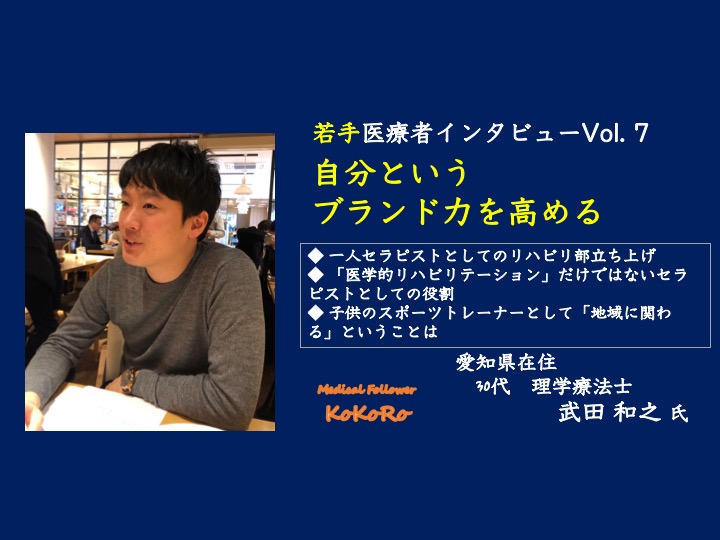 若手医療者インタビューVol. 7
自分という
ブランド力を高める

◆ 一人セラピストとしてのリハビリ部立ち上げ
◆ 「医学的リハビリテーション」だけではないセラピストとしての役割
◆ 子供のスポーツトレーナーとして「地域に関わる」ということは

愛知県在住
30代　理学療法士
武田 和之 氏

Medical Follower
KoKoRo